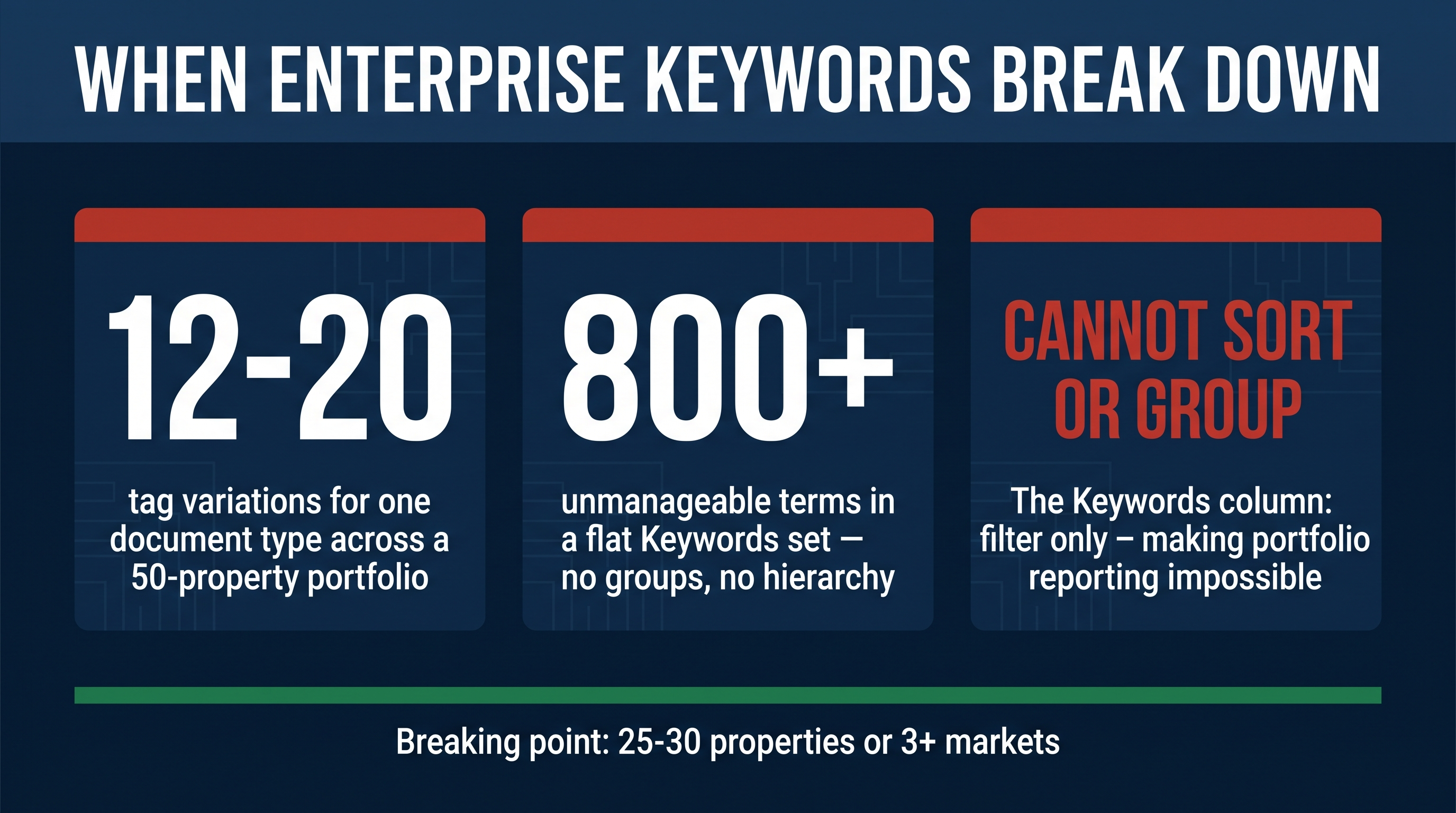 WHEN ENTERPRISE KEYWORDS BREAK DOWN

12-20

tag variations for one document type across a 50-property portfolio

800+

unmanageable terms in a flat Keywords set — no groups, no hierarchy

CANNOT SORT OR GROUP

The Keywords column: filter only – making portfolio reporting impossible

Breaking point: 25-30 properties or 3+ markets